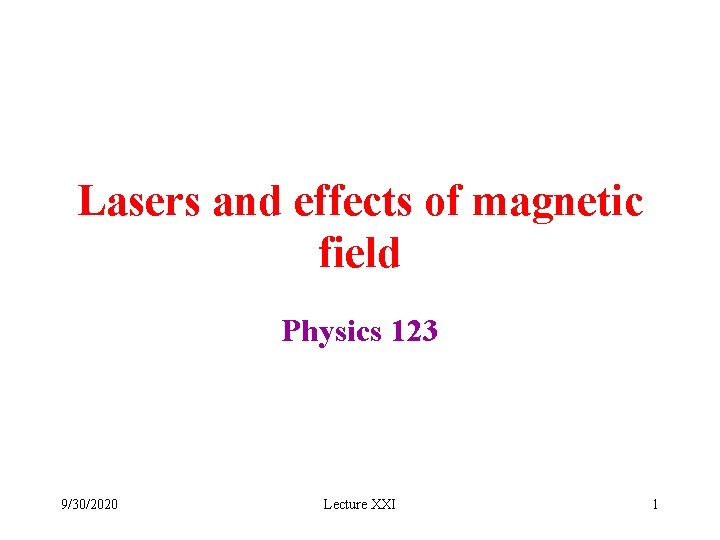 Lasers and effects of magnetic field

Physics 123

9/30/2020

Lecture XXI

1